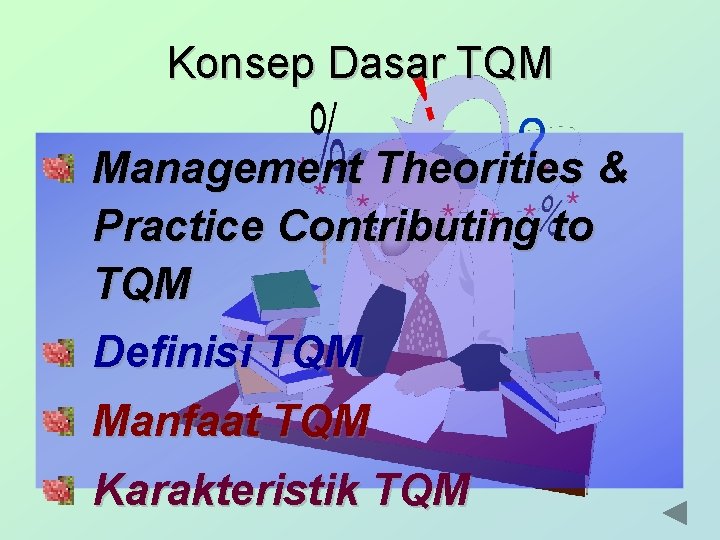 Konsep Dasar TQM

Management Theorities & Practice Contributing to TQM

Definisi TQM

Manfaat TQM

Karakteristik TQM